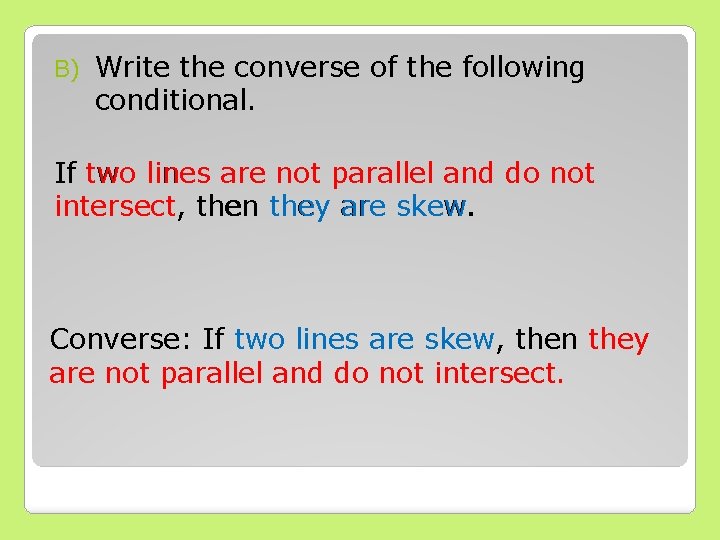 B) Write the converse of the following conditional.

If two lines are not parallel and do not intersect, then they are skew.

Converse: If two lines are skew, then they are not parallel and do not intersect.